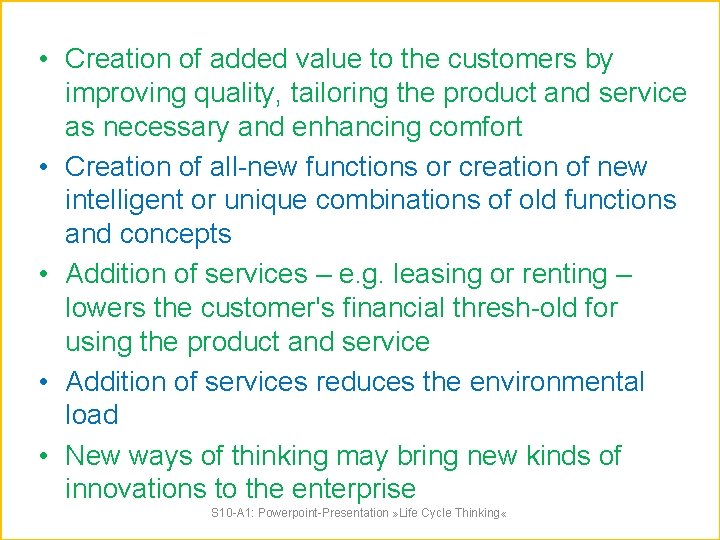 • Creation of added value to the customers by improving quality, tailoring the product and service as necessary and enhancing comfort
• Creation of all-new functions or creation of new intelligent or unique combinations of old functions and concepts
• Addition of services – e.g. leasing or renting – lowers the customer's financial thresh-old for using the product and service
• Addition of services reduces the environmental load
• New ways of thinking may bring new kinds of innovations to the enterprise

S10-A1: Powerpoint-Presentation »Life Cycle Thinking«